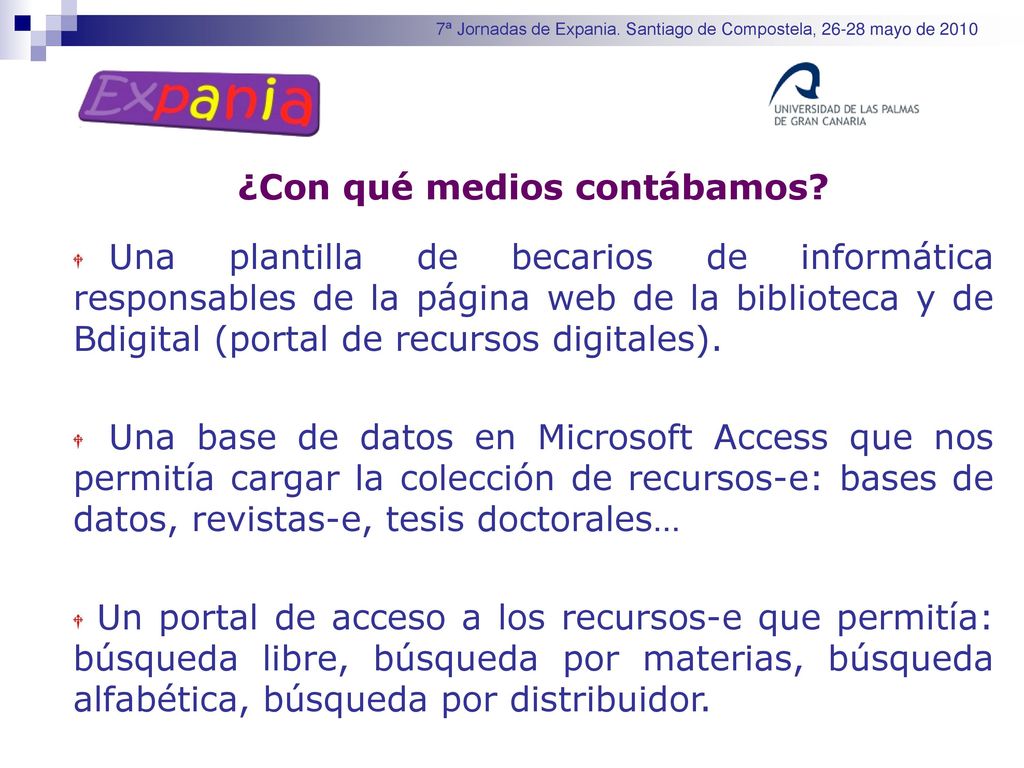 7ª Jornadas de Expania. Santiago de Compostela, 26-28 mayo de 2010

Expania

UNIVERSIDAD DE LAS PALMAS DE GRAN CANARIA

¿Con qué medios contábamos?

Una plantilla de becarios de informática responsables de la página web de la biblioteca y de Bdigital (portal de recursos digitales).

Una base de datos en Microsoft Access que nos permitía cargar la colección de recursos-e: bases de datos, revistas-e, tesis doctorales…

Un portal de acceso a los recursos-e que permitía: búsqueda libre, búsqueda por materias, búsqueda alfabética, búsqueda por distribuidor.